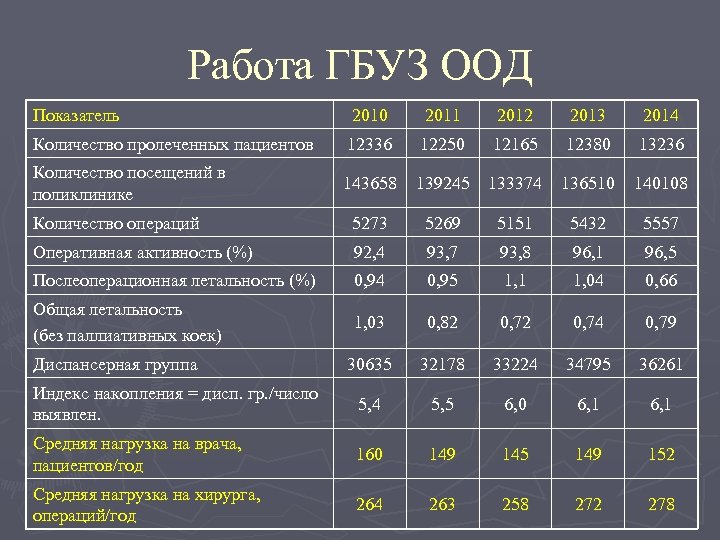 Работа ГБУЗ ООД

| Показатель | 2010 | 2011 | 2012 | 2013 | 2014 |
|---|---|---|---|---|---|
| Количество пролеченных пациентов | 12336 | 12250 | 12165 | 12380 | 13236 |
| Количество посещений в поликлинике | 143658 | 139245 | 133374 | 136510 | 140108 |
| Количество операций | 5273 | 5269 | 5151 | 5432 | 5557 |
| Оперативная активность (%) | 92,4 | 93,7 | 93,8 | 96,1 | 96,5 |
| Послеоперационная летальность (%) | 0,94 | 0,95 | 1,1 | 1,04 | 0,66 |
| Общая летальность (без паллиативных коек) | 1,03 | 0,82 | 0,72 | 0,74 | 0,79 |
| Диспансерная группа | 30635 | 32178 | 33224 | 34795 | 36261 |
| Индекс накопления = дисп. гр./число выявлен. | 5,4 | 5,5 | 6,0 | 6,1 | 6,1 |
| Средняя нагрузка на врача, пациентов/год | 160 | 149 | 145 | 149 | 152 |
| Средняя нагрузка на хирурга, операций/год | 264 | 263 | 258 | 272 | 278 |